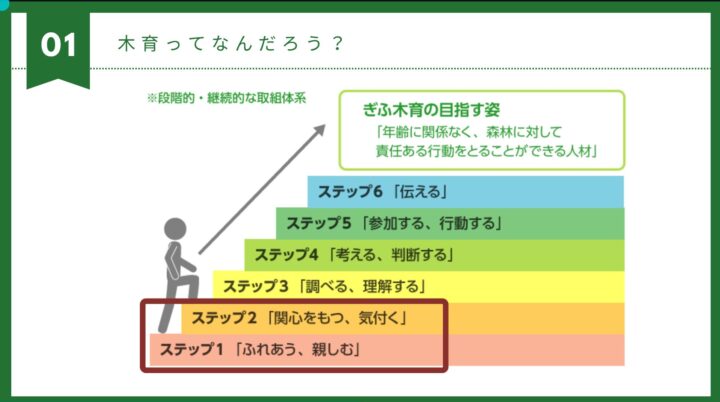 01

木育ってなんだろう？

※段階的・継続的な取組体系

ぎふ木育の目指す姿
「年齢に関係なく、森林に対して責任ある行動をとることができる人材」

ステップ6 「伝える」

ステップ5 「参加する、行動する」

ステップ4 「考える、判断する」

ステップ3 「調べる、理解する」

ステップ2 「関心をもつ、気付く」

ステップ1 「ふれあう、親しむ」